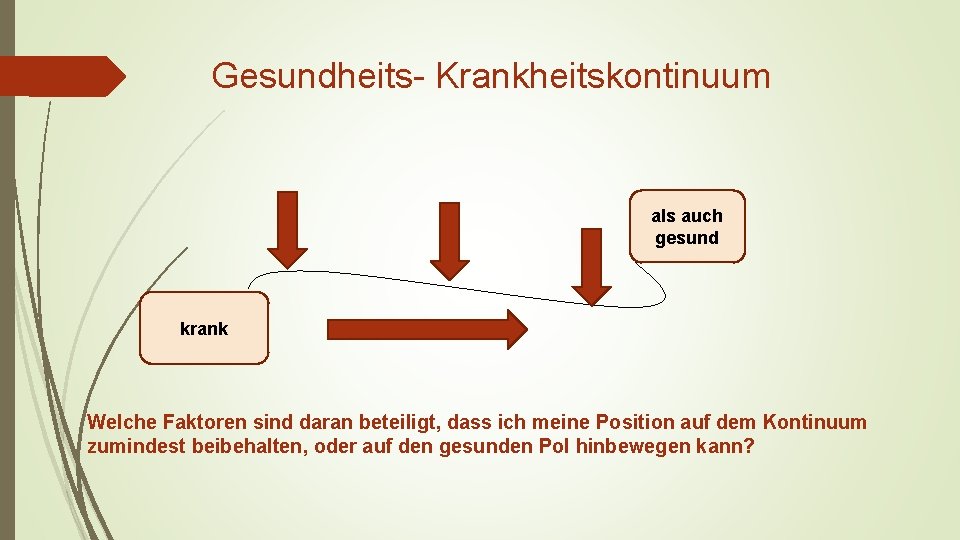 Gesundheits- Krankheitskontinuum

als auch gesund

krank

Welche Faktoren sind daran beteiligt, dass ich meine Position auf dem Kontinuum zumindest beibehalten, oder auf den gesunden Pol hinbewegen kann?